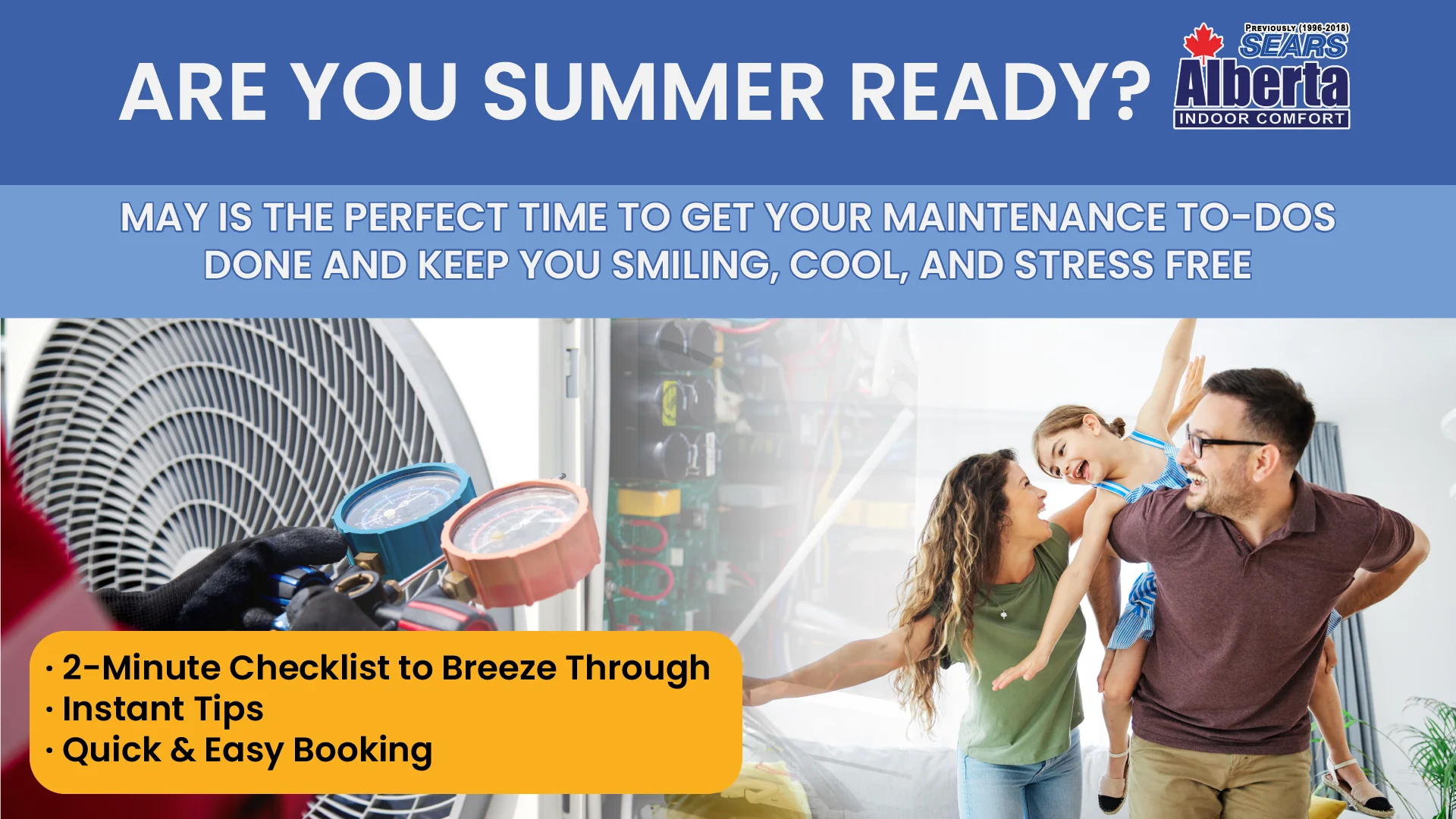 ARE YOU SUMMER READY?

PREVIOUSLY (1996-2018) SEARS
Alberta
INDOOR COMFORT

MAY IS THE PERFECT TIME TO GET YOUR MAINTENANCE TO-DOS DONE AND KEEP YOU SMILING, COOL, AND STRESS FREE

· 2-Minute Checklist to Breeze Through
· Instant Tips
· Quick & Easy Booking